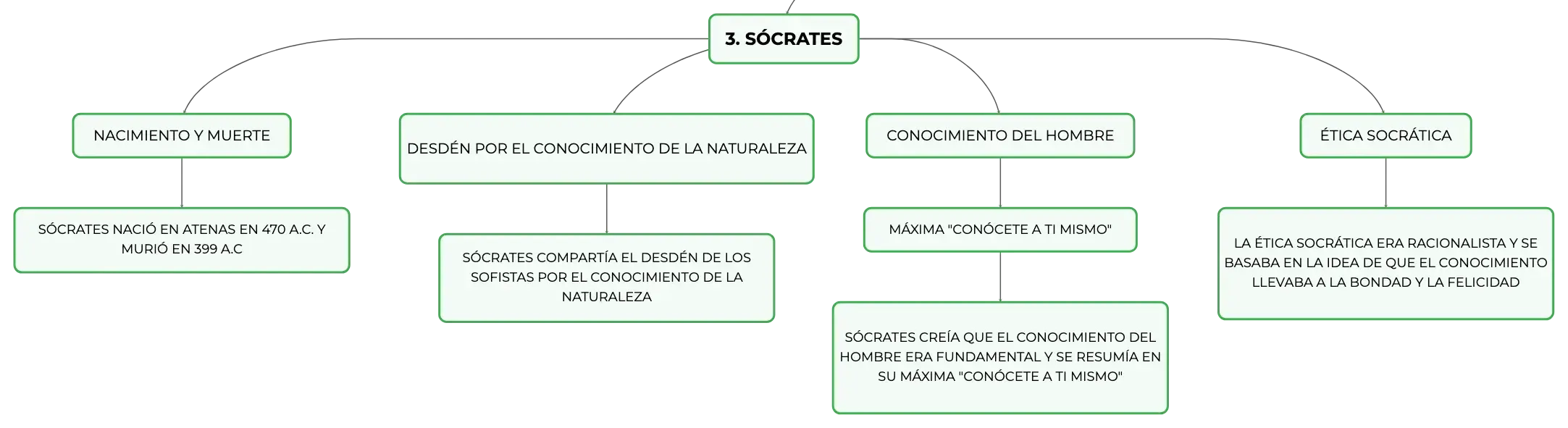 3. SÓCRATES

NACIMIENTO Y MUERTE

SÓCRATES NACIÓ EN ATENAS EN 470 A.C. Y MURIÓ EN 399 A.C

DESDÉN POR EL CONOCIMIENTO DE LA NATURALEZA

SÓCRATES COMPARTÍA EL DESDÉN DE LOS SOFISTAS POR EL CONOCIMIENTO DE LA NATURALEZA

CONOCIMIENTO DEL HOMBRE

MÁXIMA "CONÓCETE A TI MISMO"

SÓCRATES CREÍA QUE EL CONOCIMIENTO DEL HOMBRE ERA FUNDAMENTAL Y SE RESUMÍA EN SU MÁXIMA "CONÓCETE A TI MISMO"

ÉTICA SOCRÁTICA

LA ÉTICA SOCRÁTICA ERA RACIONALISTA Y SE BASABA EN LA IDEA DE QUE EL CONOCIMIENTO LLEVABA A LA BONDAD Y LA FELICIDAD